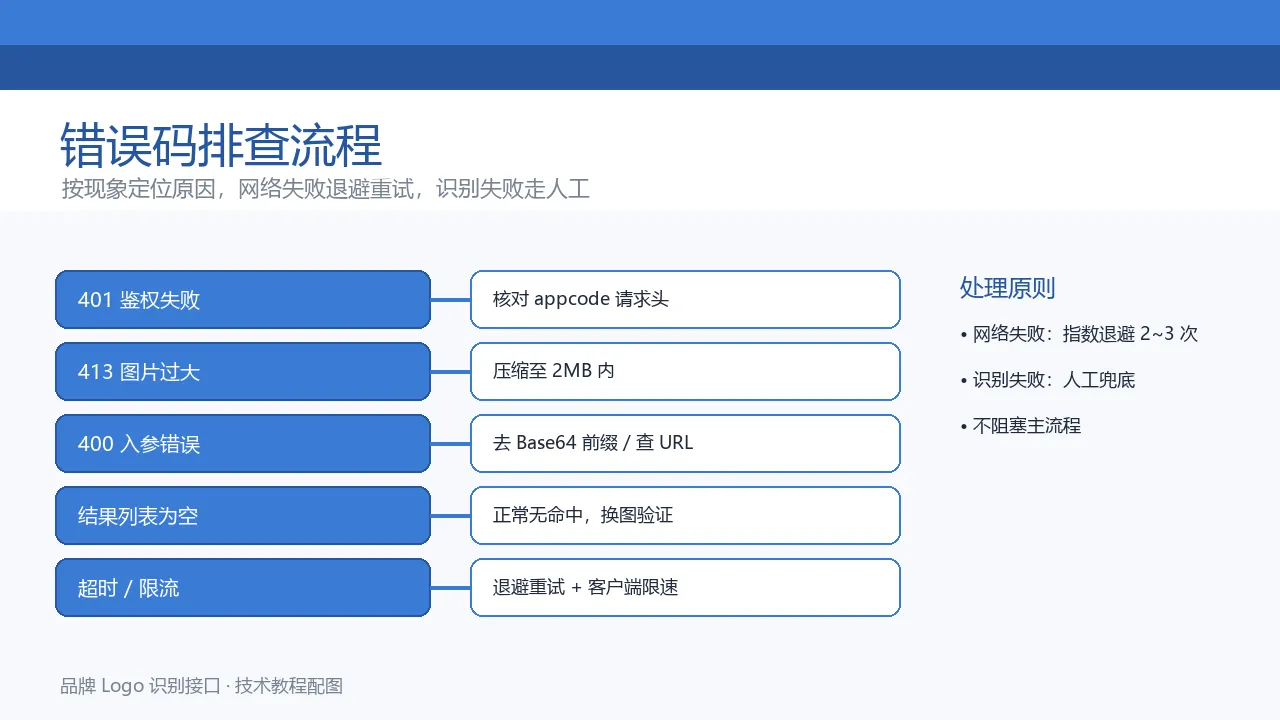 错误码排查流程
按现象定位原因，网络失败退避重试，识别失败走人工

401 鉴权失败
核对 appcode 请求头

413 图片过大
压缩至 2MB 内

400 入参错误
去 Base64 前缀 / 查 URL

结果列表为空
正常无命中，换图验证

超时 / 限流
退避重试 + 客户端限速

处理原则
• 网络失败：指数退避 2~3 次
• 识别失败：人工兜底
• 不阻塞主流程

品牌 Logo 识别接口 · 技术教程配图